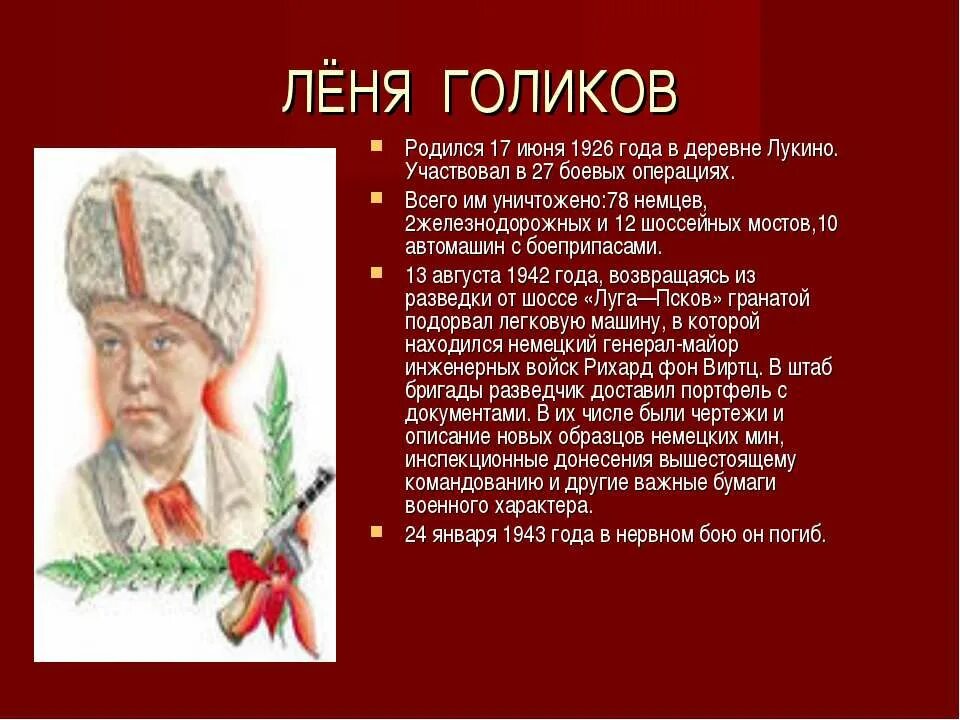 ЛЁНЯ ГОЛИКОВ

Родился 17 июня 1926 года в деревне Лукино. Участвовал в 27 боевых операциях.

Всего им уничтожено:78 немцев, 2железнодорожных и 12 шоссейных мостов,10 автомашин с боеприпасами.

13 августа 1942 года, возвращаясь из разведки от шоссе «Луга—Псков» гранатой подорвал легковую машину, в которой находился немецкий генерал-майор инженерных войск Рихард фон Виртц. В штаб бригады разведчик доставил портфель с документами. В их числе были чертежи и описание новых образцов немецких мин, инспекционные донесения вышестоящему командованию и другие важные бумаги военного характера.

24 января 1943 года в нервном бою он погиб.